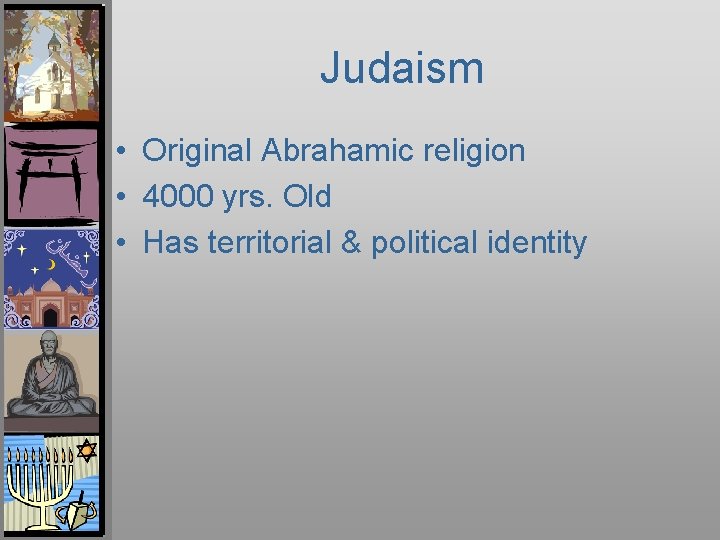 Judaism

• Original Abrahamic religion
• 4000 yrs. Old
• Has territorial & political identity